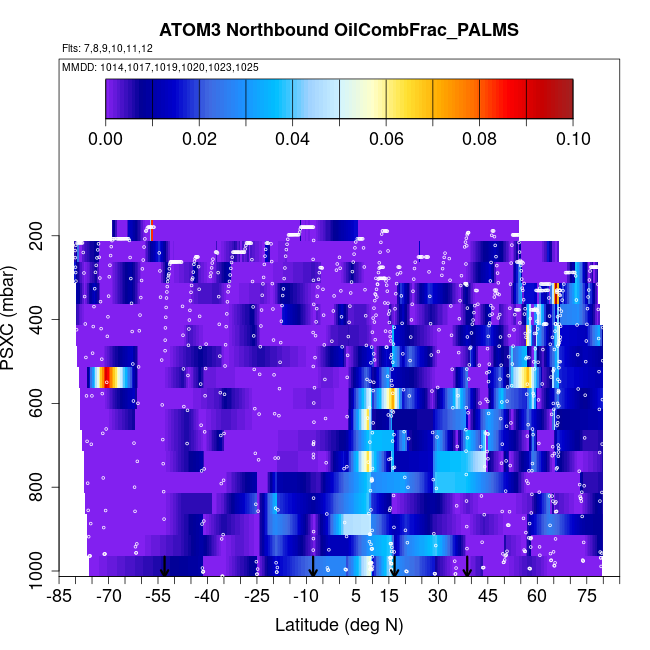 ATOM3 Northbound OilCombFrac_PALMS

Flts: 7,8,9,10,11,12

MMDD: 1014,1017,1019,1020,1023,1025

0.00 0.02 0.04 0.06 0.08 0.10

PSXC (mbar)

200
400
600
800
1000

-85 -70 -55 -40 -25 -10 5 15 30 45 60 75

Latitude (deg N)